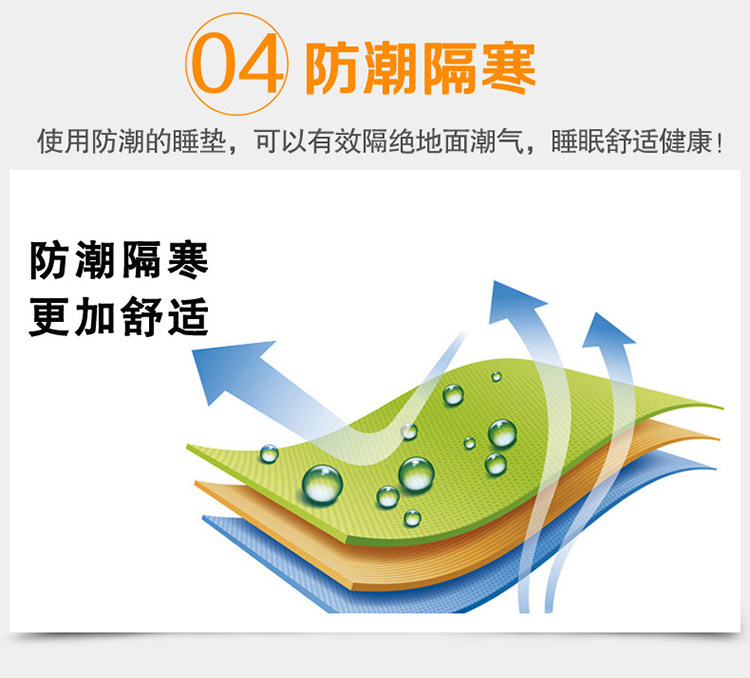 04 防潮隔寒

使用防潮的睡垫，可以有效隔绝地面潮气，睡眠舒适健康！

防潮隔寒
更加舒适